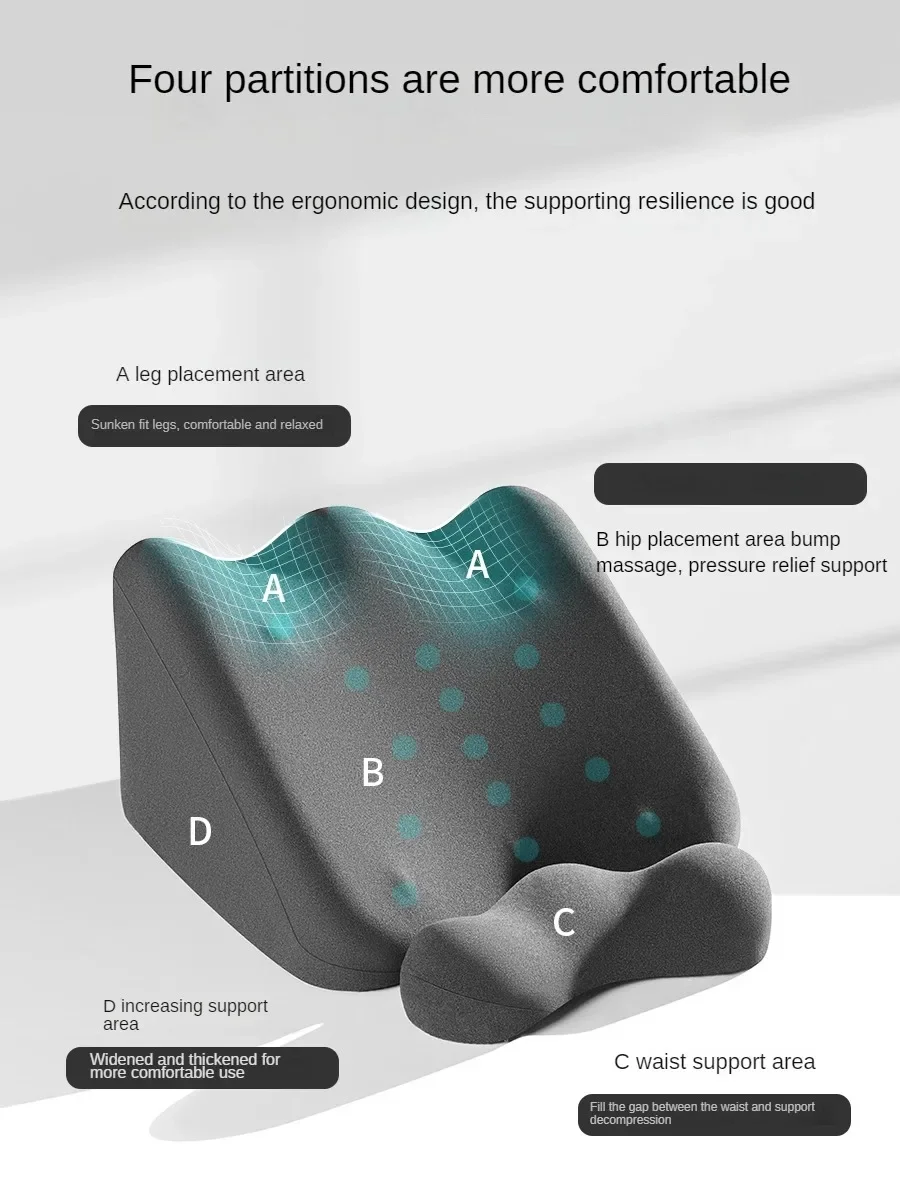 Four partitions are more comfortable

According to the ergonomic design, the supporting resilience is good

A leg placement area

Sunken fit legs, comfortable and relaxed

B hip placement area bump massage, pressure relief support

A

A

B

D

C

D increasing support area

Widened and thickened for more comfortable use

C waist support area

Fill the gap between the waist and support decompression